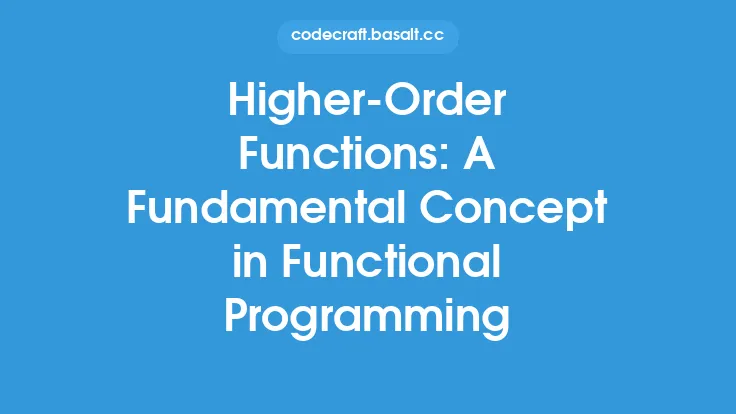 codecraft.basalt.cc

Higher-Order Functions: A Fundamental Concept in Functional Programming